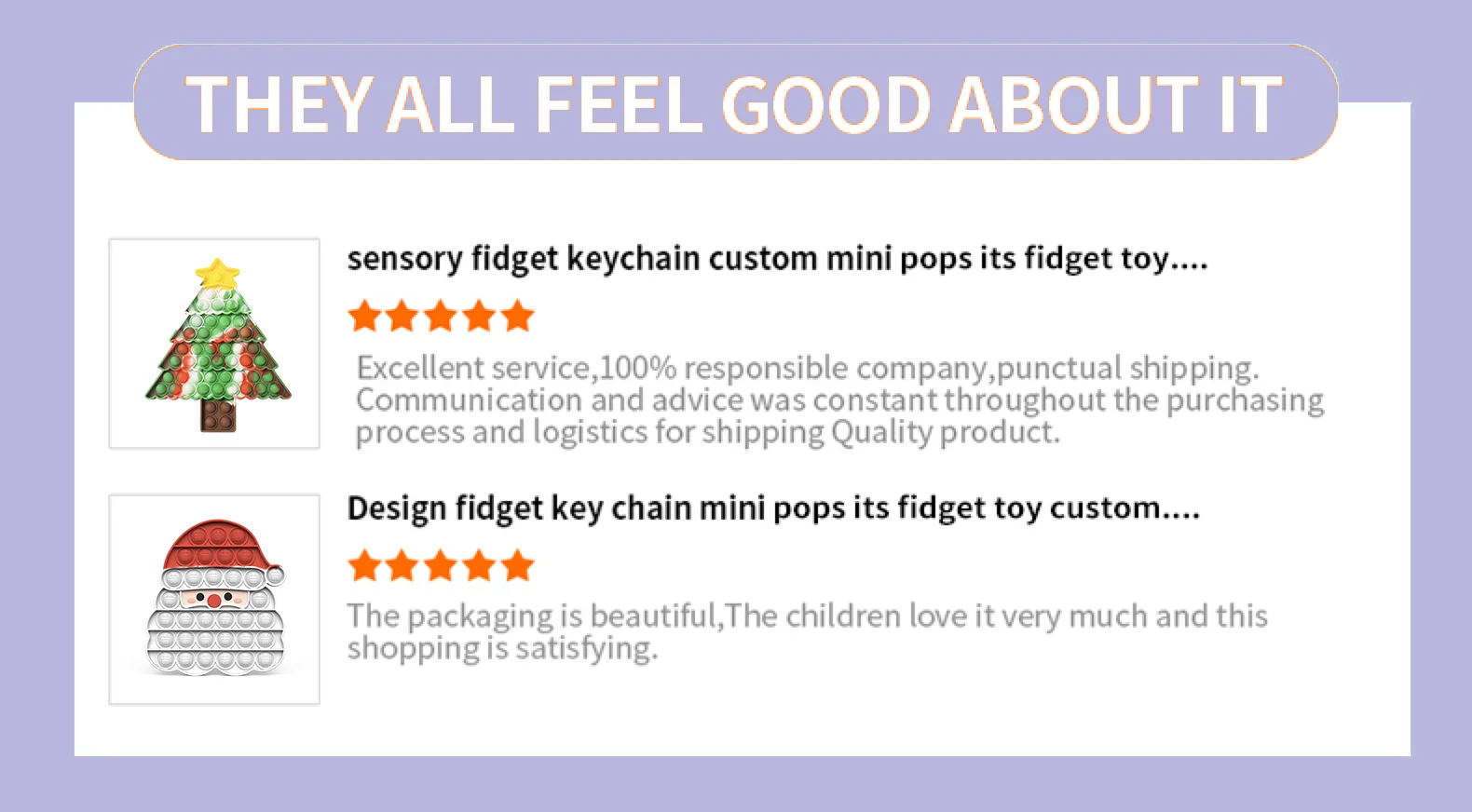 THEY ALL FEEL GOOD ABOUT IT

sensory fidget keychain custom mini pops its fidget toy....

Excellent service,100% responsible company,punctual shipping. Communication and advice was constant throughout the purchasing process and logistics for shipping Quality product.

Design fidget key chain mini pops its fidget toy custom....

The packaging is beautiful,The children love it very much and this shopping is satisfying.